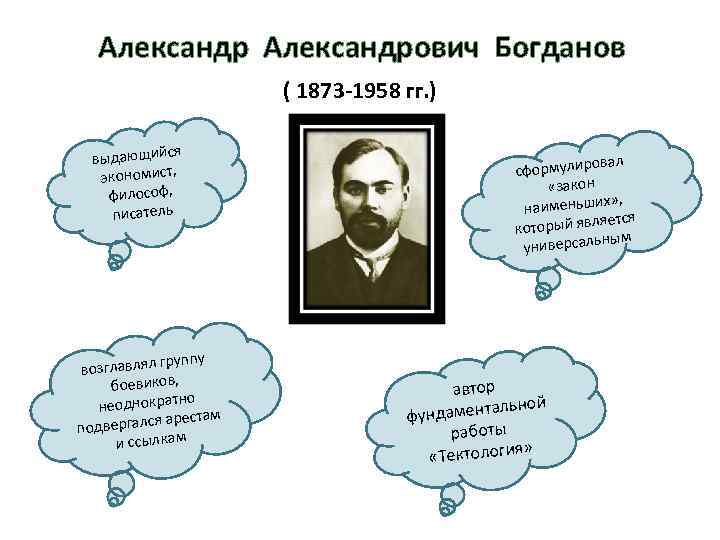 Александр Александрович Богданов

( 1873-1958 гг.)

выдающийся экономист, философ, писатель

сформулировал «закон наименьших», который является универсальным

возглавлял группу боевиков, неоднократно подвергался арестам и ссылкам

автор фундаментальной работы «Тектология»